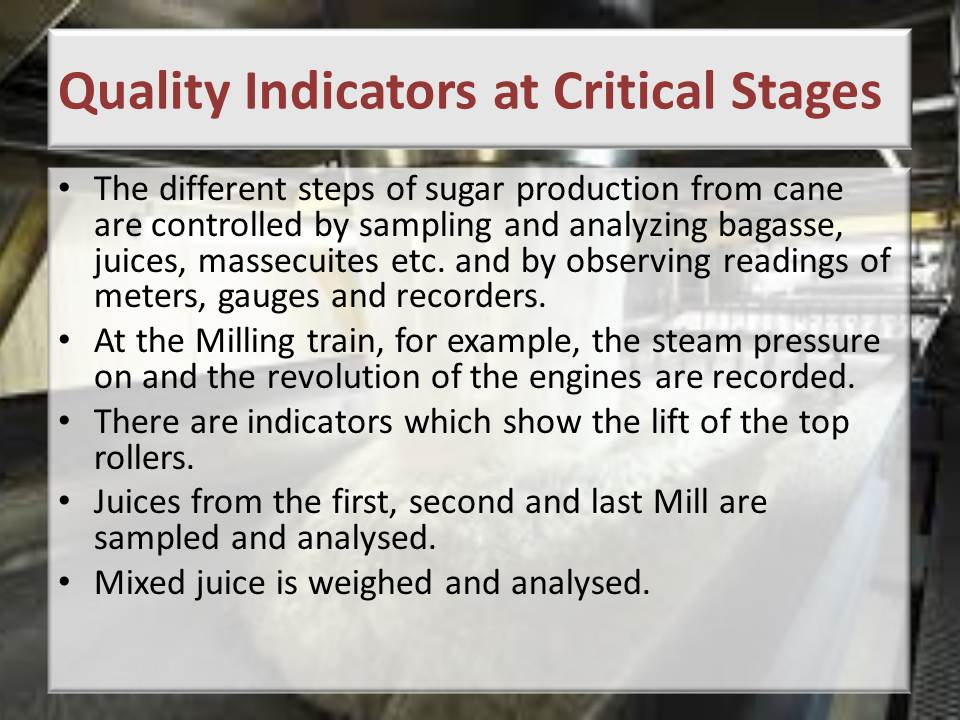 Quality Indicators at Critical Stages

• The different steps of sugar production from cane are controlled by sampling and analyzing bagasse, juices, massecuites etc. and by observing readings of meters, gauges and recorders.
• At the Milling train, for example, the steam pressure on and the revolution of the engines are recorded.
• There are indicators which show the lift of the top rollers.
• Juices from the first, second and last Mill are sampled and analysed.
• Mixed juice is weighed and analysed.